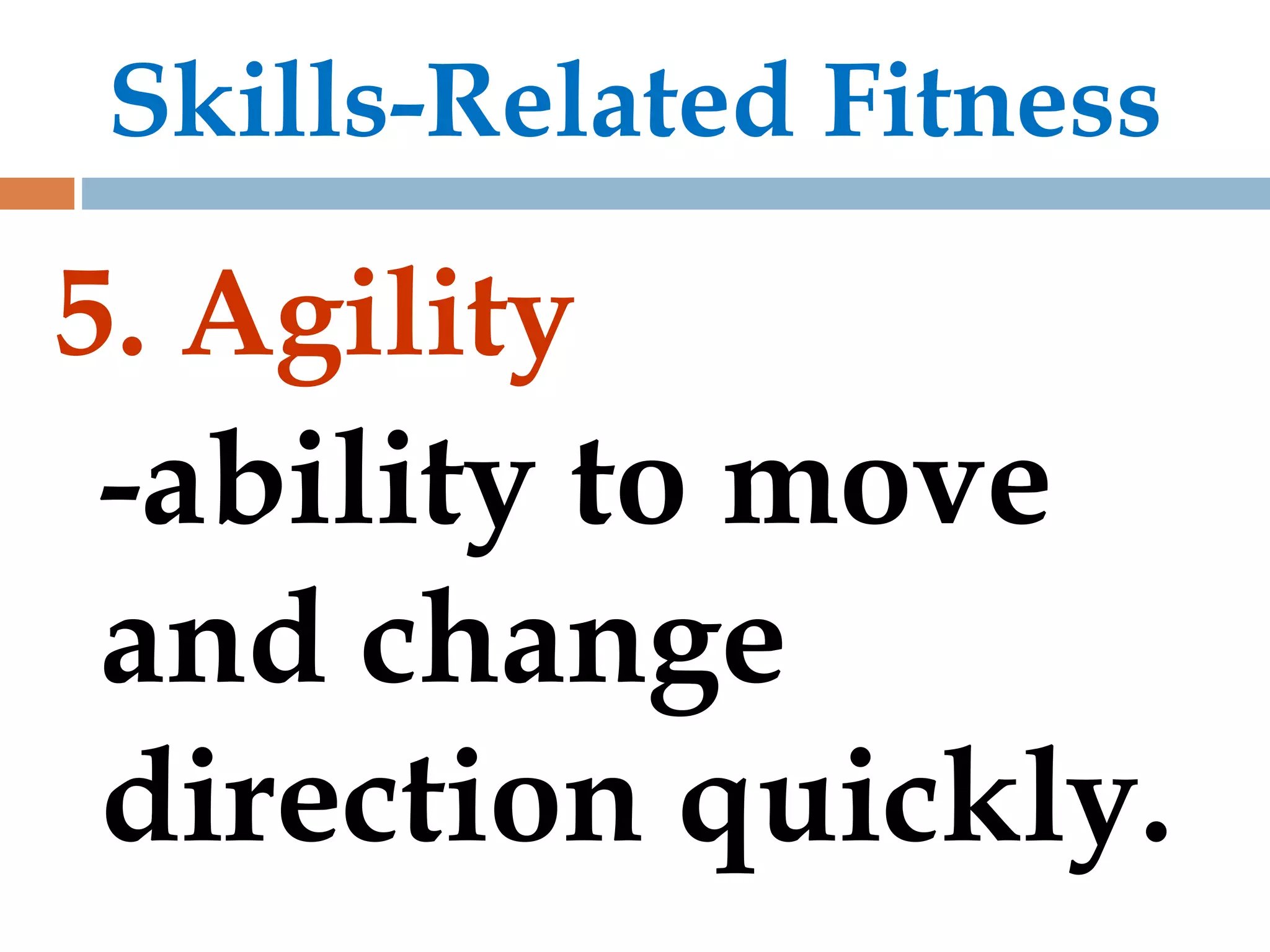 Skills-Related Fitness

5. Agility

-ability to move and change direction quickly.